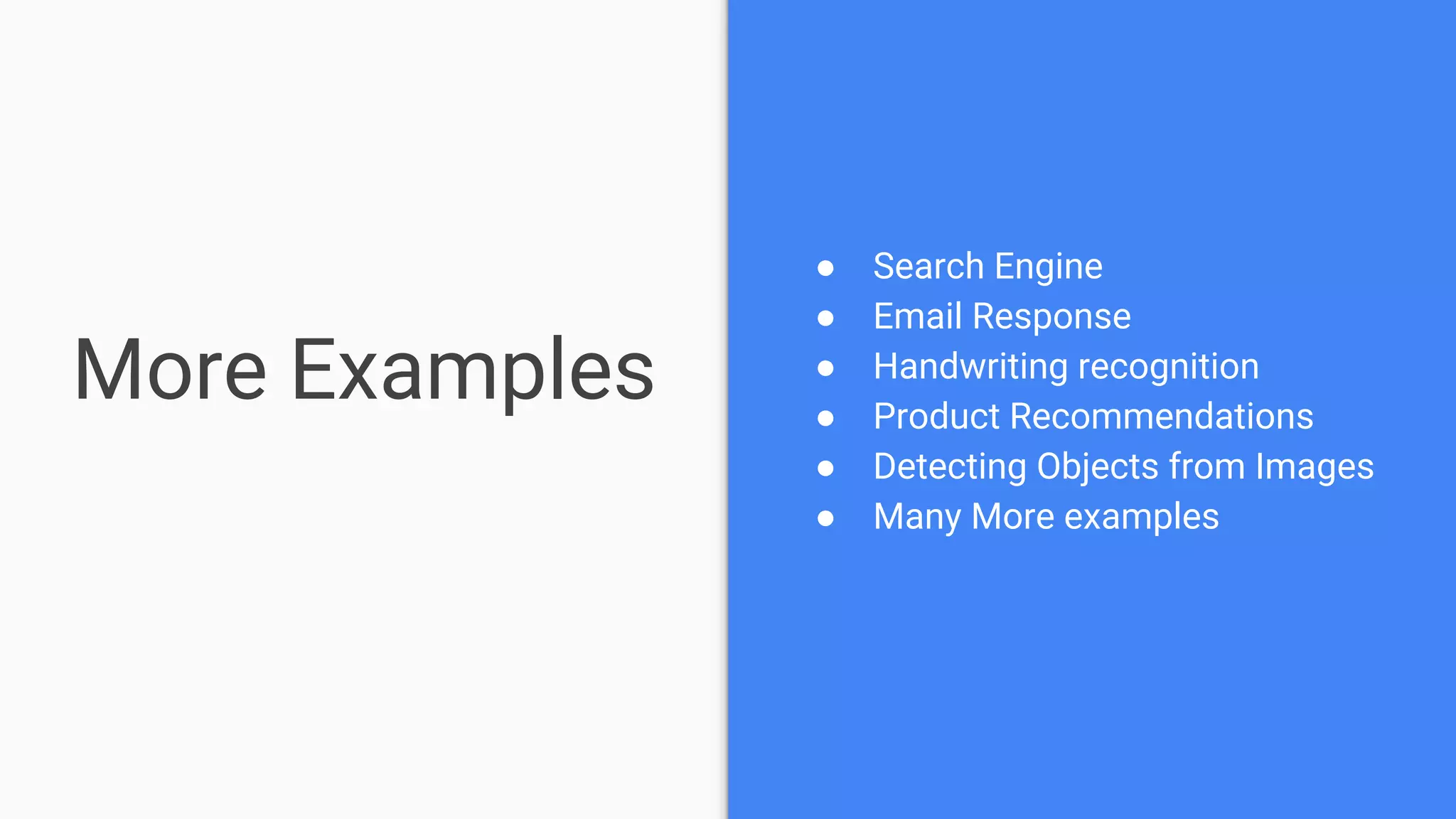 More Examples

- Search Engine
- Email Response
- Handwriting recognition
- Product Recommendations
- Detecting Objects from Images
- Many More examples